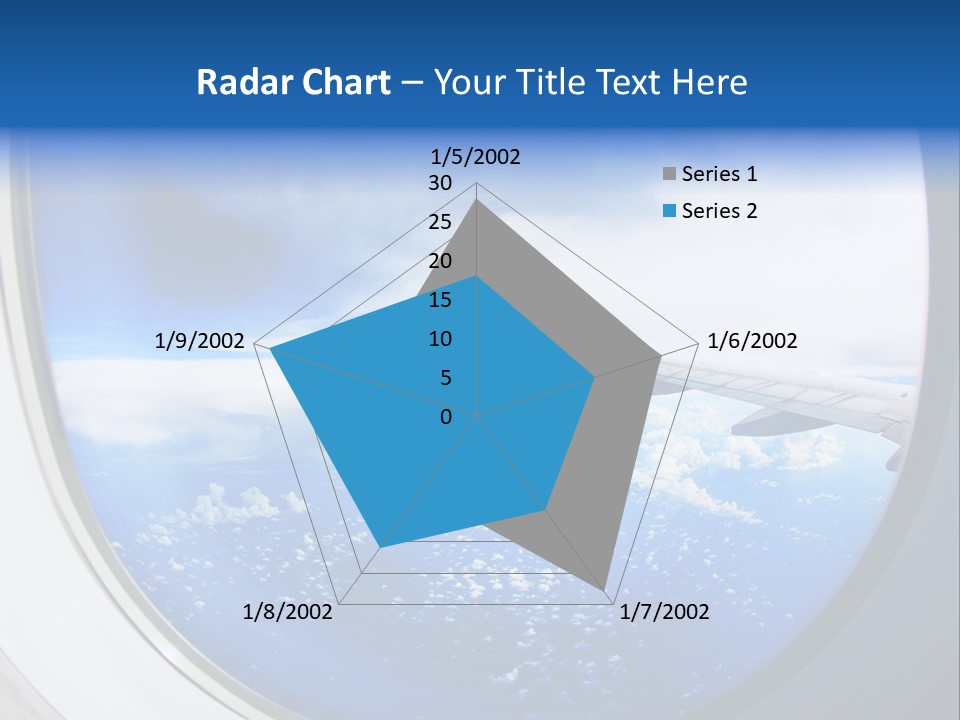 Radar Chart – Your Title Text Here

1/5/2002
30
25
20
15
10
5
0
1/6/2002
1/7/2002
1/8/2002
1/9/2002

Series 1
Series 2